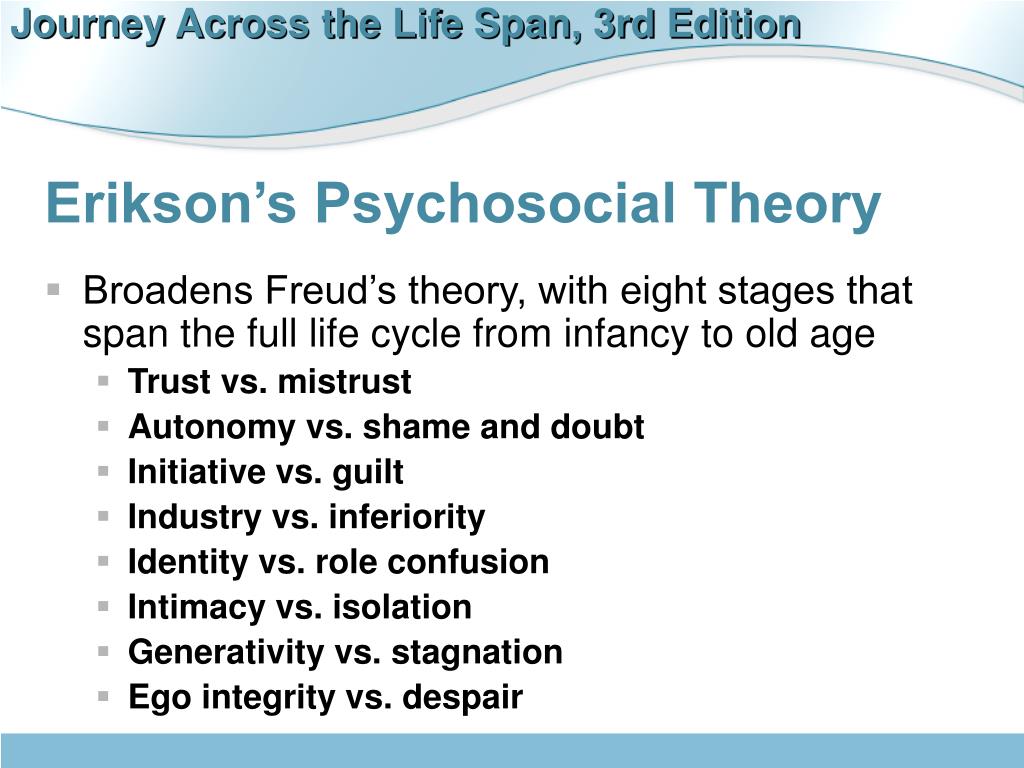 Journey Across the Life Span, 3rd Edition

Erikson’s Psychosocial Theory

Broadens Freud’s theory, with eight stages that span the full life cycle from infancy to old age

Trust vs. mistrust

Autonomy vs. shame and doubt

Initiative vs. guilt

Industry vs. inferiority

Identity vs. role confusion

Intimacy vs. isolation

Generativity vs. stagnation

Ego integrity vs. despair